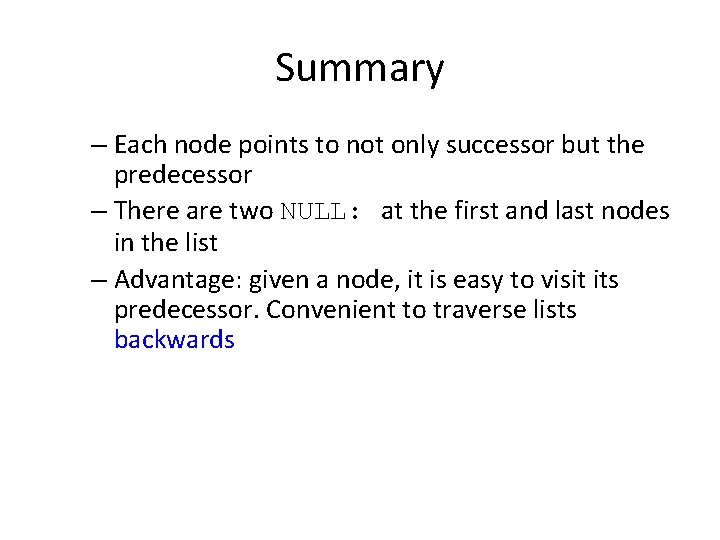 Summary

– Each node points to not only successor but the predecessor

– There are two NULL: at the first and last nodes in the list

– Advantage: given a node, it is easy to visit its predecessor. Convenient to traverse lists backwards